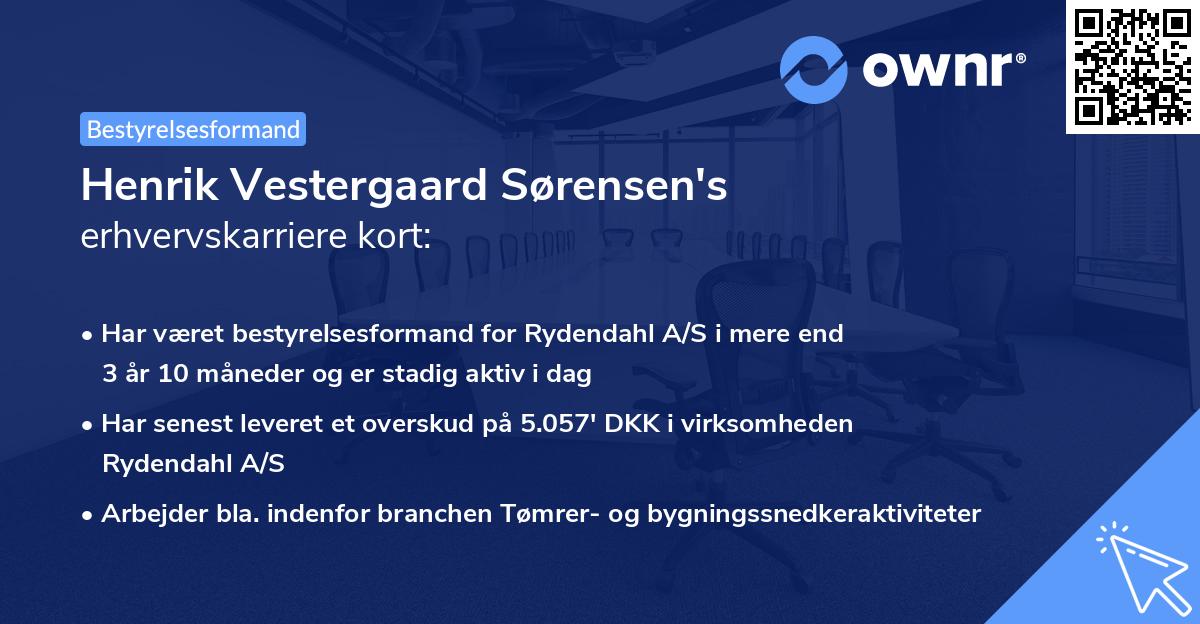 ownr®

Bestyrelsesformand

Henrik Vestergaard Sørensen's
erhvervskarriere kort:

• Har været bestyrelsesformand for Rydendahl A/S i mere end 3 år 10 måneder og er stadig aktiv i dag

• Har senest leveret et overskud på 5.057' DKK i virksomheden Rydendahl A/S

• Arbejder bla. indenfor branchen Tømrer- og bygningssnedkeraktiviteter